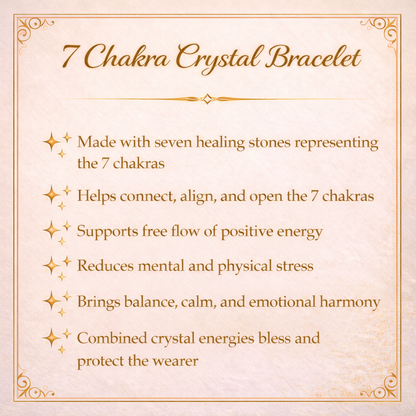 7 Chakra Crystal Bracelet

Made with seven healing stones representing the 7 chakras

Helps connect, align, and open the 7 chakras

Supports free flow of positive energy

Reduces mental and physical stress

Brings balance, calm, and emotional harmony

Combined crystal energies bless and protect the wearer